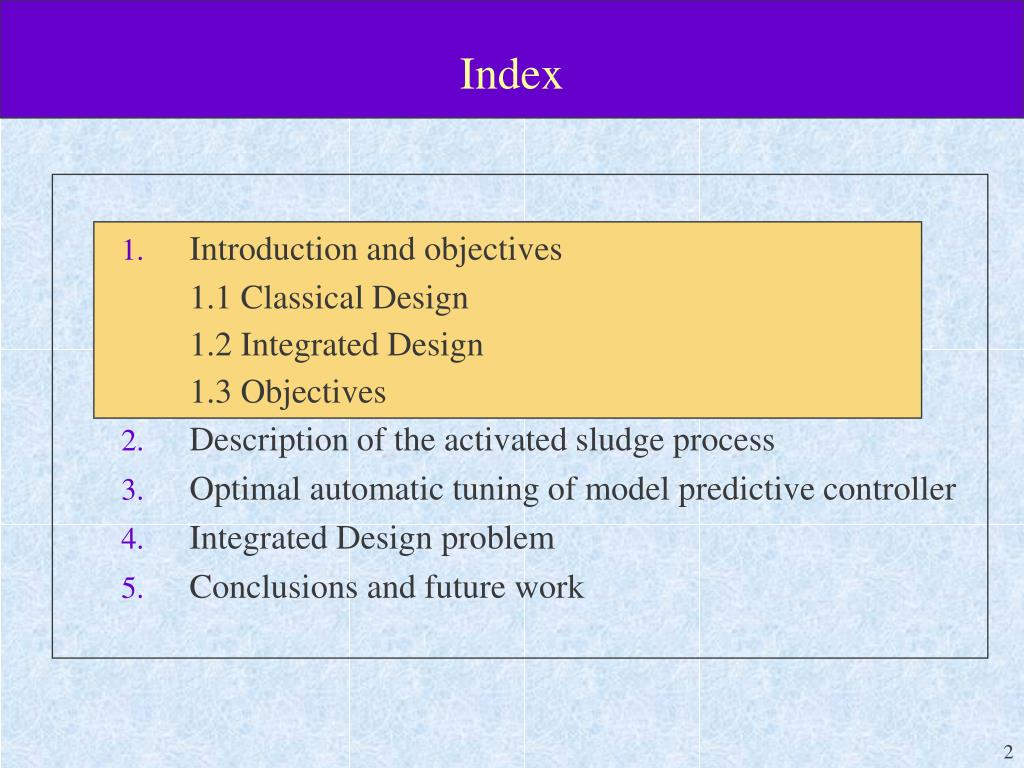 Index

1. Introduction and objectives
1.1 Classical Design
1.2 Integrated Design
1.3 Objectives
2. Description of the activated sludge process
3. Optimal automatic tuning of model predictive controller
4. Integrated Design problem
5. Conclusions and future work

2